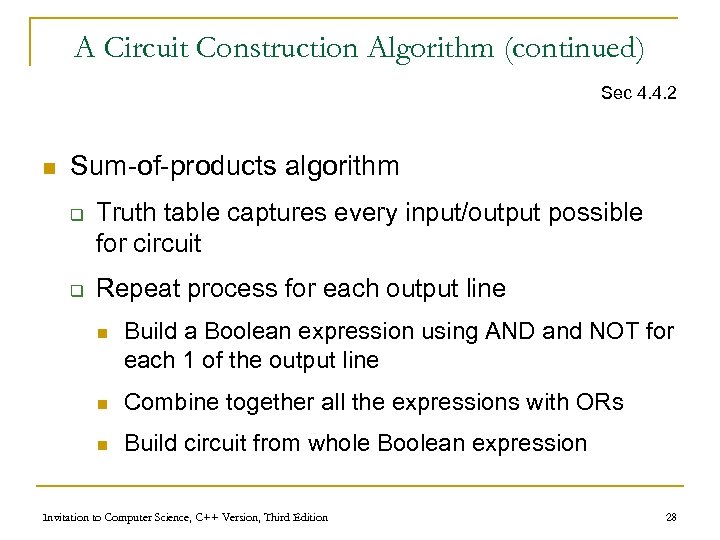 A Circuit Construction Algorithm (continued)

Sec 4.4.2

Sum-of-products algorithm

Truth table captures every input/output possible for circuit

Repeat process for each output line

Build a Boolean expression using AND and NOT for each 1 of the output line

Combine together all the expressions with ORs

Build circuit from whole Boolean expression

Invitation to Computer Science, C++ Version, Third Edition

28